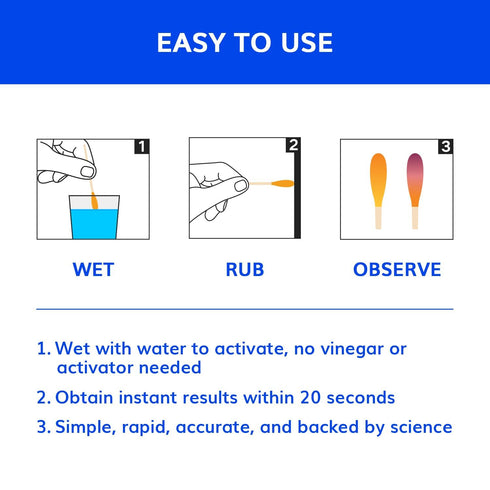 EASY TO USE

1

2

3

WET

RUB

OBSERVE

1. Wet with water to activate, no vinegar or activator needed

2. Obtain instant results within 20 seconds

3. Simple, rapid, accurate, and backed by science